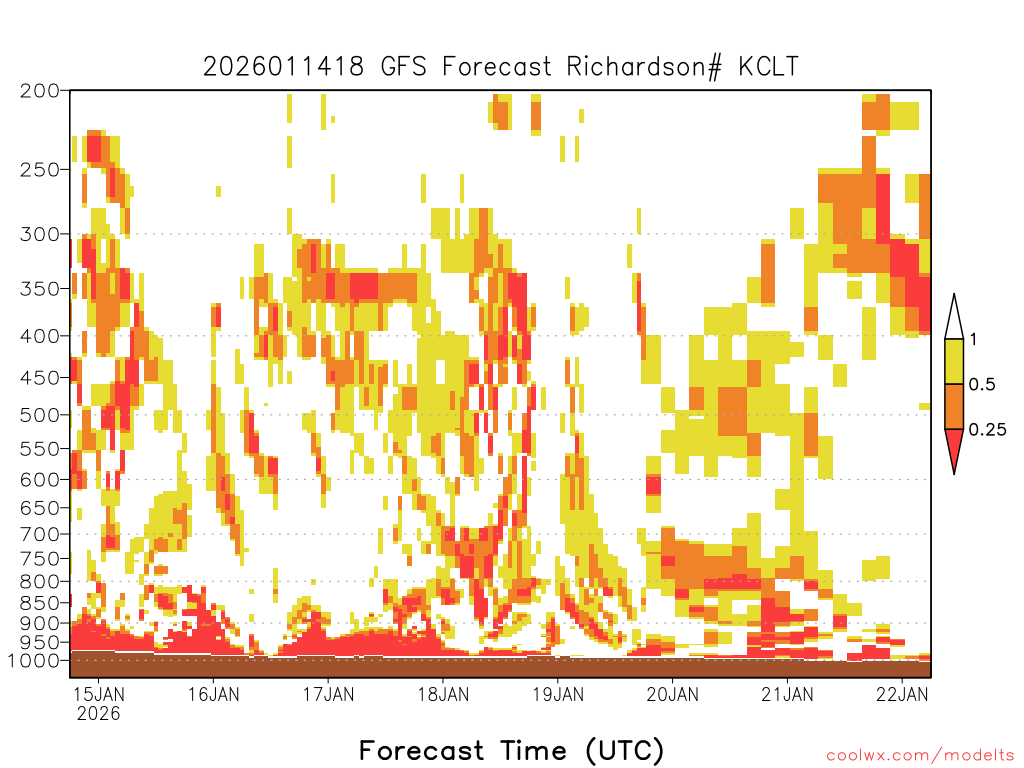 2026011418 GFS Forecast Richardson# KCLT

200
250
300
350
400
450
500
550
600
650
700
750
800
850
900
950
1000

1
0.5
0.25

15JAN 2026
16JAN
17JAN
18JAN
19JAN
20JAN
21JAN
22JAN

Forecast Time (UTC)

coolwx.com/modelts